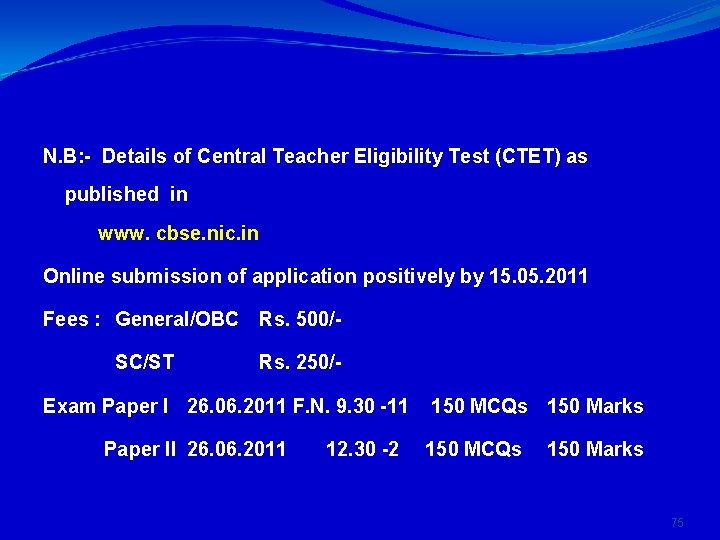 N.B:- Details of Central Teacher Eligibility Test (CTET) as published in

www. cbse.nic.in

Online submission of application positively by 15.05.2011

Fees : General/OBC Rs. 500/-

SC/ST Rs. 250/-

Exam Paper I 26.06.2011 F.N. 9.30 -11 150 MCQs 150 Marks

Paper II 26.06.2011 12.30 -2 150 MCQs 150 Marks

75